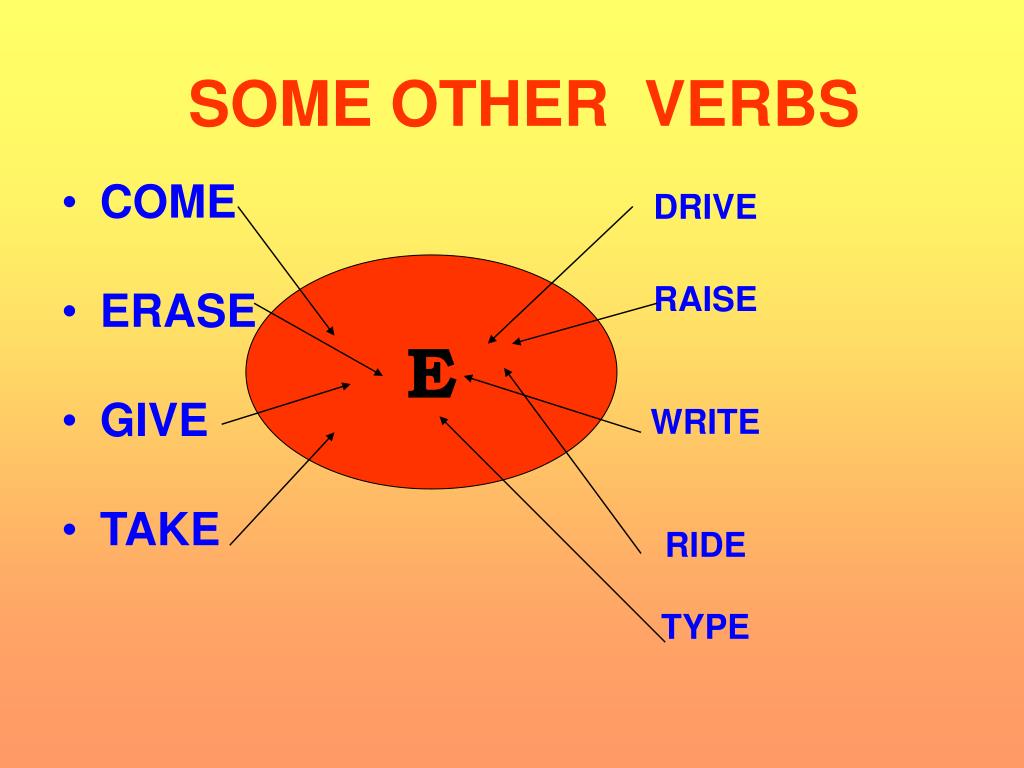 SOME OTHER VERBS

• COME
• ERASE
• GIVE
• TAKE

E

DRIVE
RAISE
WRITE
RIDE
TYPE